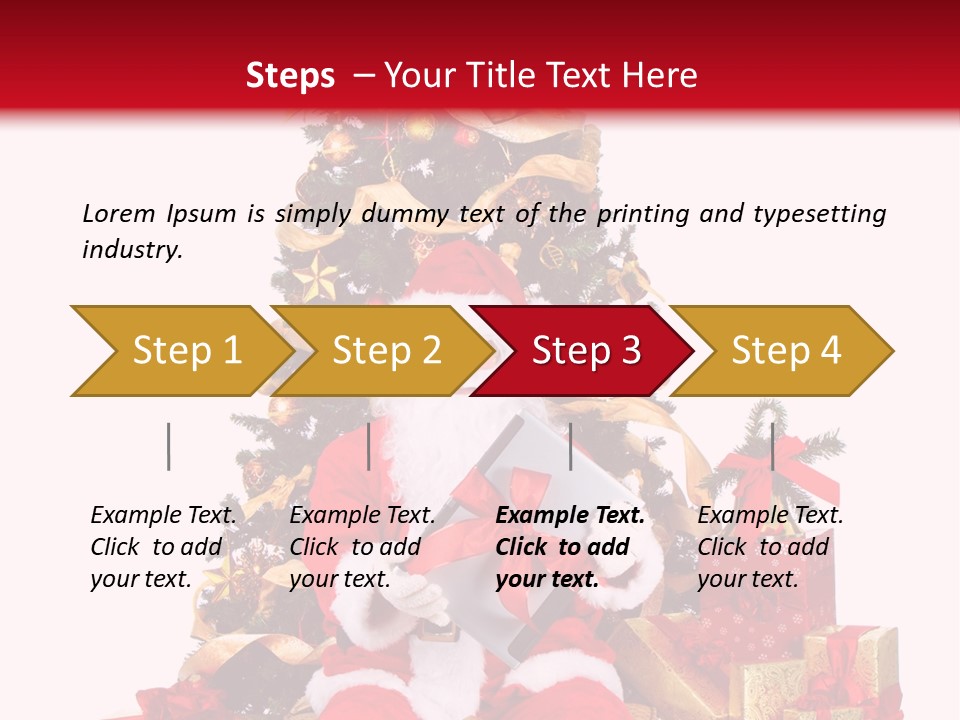 Steps – Your Title Text Here

Lorem Ipsum is simply dummy text of the printing and typesetting industry.

Step 1

Step 2

Step 3

Step 4

Example Text. Click to add your text.

Example Text. Click to add your text.

Example Text. Click to add your text.

Example Text. Click to add your text.